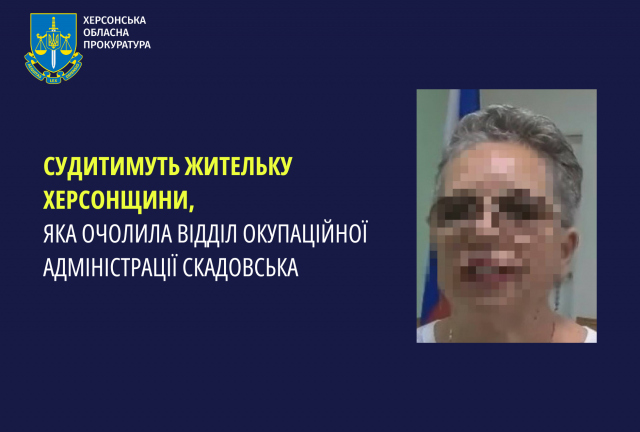 ХЕРСОНСЬКА
ОБЛАСНА
ПРОКУРАТУРА

СУДИТИМУТЬ ЖИТЕЛЬКУ ХЕРСОНЩИНИ,
ЯКА ОЧОЛИЛА ВІДДІЛ ОКУПАЦІЙНОЇ АДМІНІСТРАЦІЇ СКАДОВСЬКА